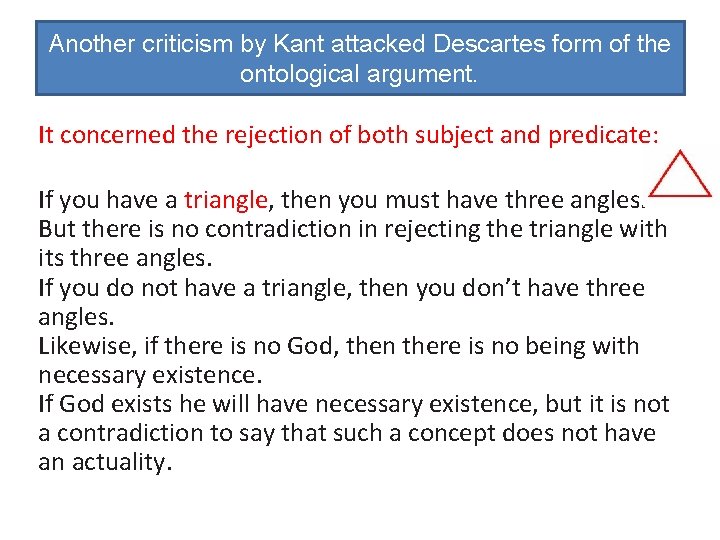 Another criticism by Kant attacked Descartes form of the ontological argument.

It concerned the rejection of both subject and predicate:

If you have a triangle, then you must have three angles.
But there is no contradiction in rejecting the triangle with its three angles.
If you do not have a triangle, then you don't have three angles.
Likewise, if there is no God, then there is no being with necessary existence.
If God exists he will have necessary existence, but it is not a contradiction to say that such a concept does not have an actuality.